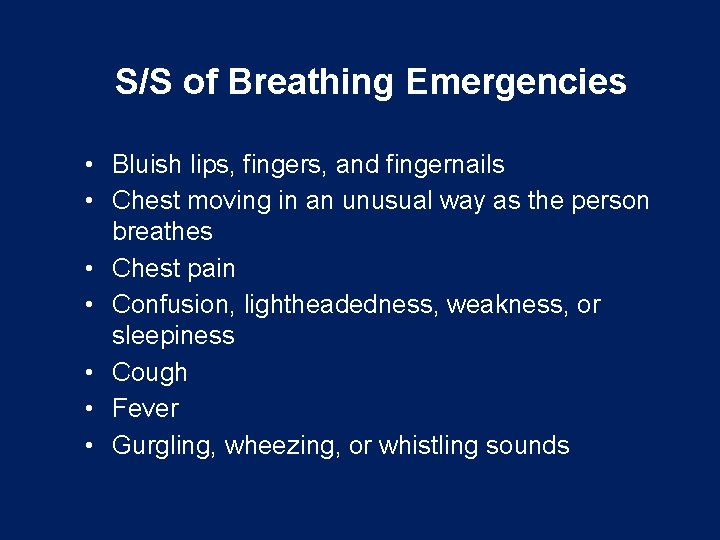 S/S of Breathing Emergencies

• Bluish lips, fingers, and fingernails
• Chest moving in an unusual way as the person breathes
• Chest pain
• Confusion, lightheadedness, weakness, or sleepiness
• Cough
• Fever
• Gurgling, wheezing, or whistling sounds